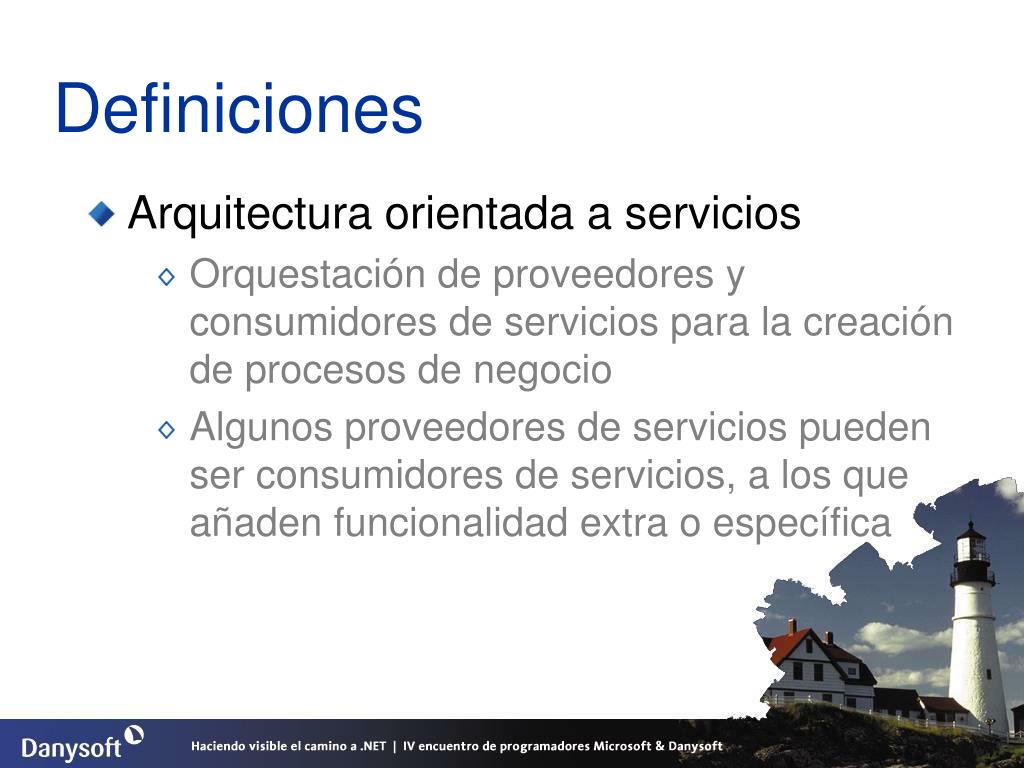 Definiciones

Arquitectura orientada a servicios

Orquestación de proveedores y consumidores de servicios para la creación de procesos de negocio

Algunos proveedores de servicios pueden ser consumidores de servicios, a los que añaden funcionalidad extra o específica

Danysoft

Haciendo visible el camino a .NET | IV encuentro de programadores Microsoft & Danysoft